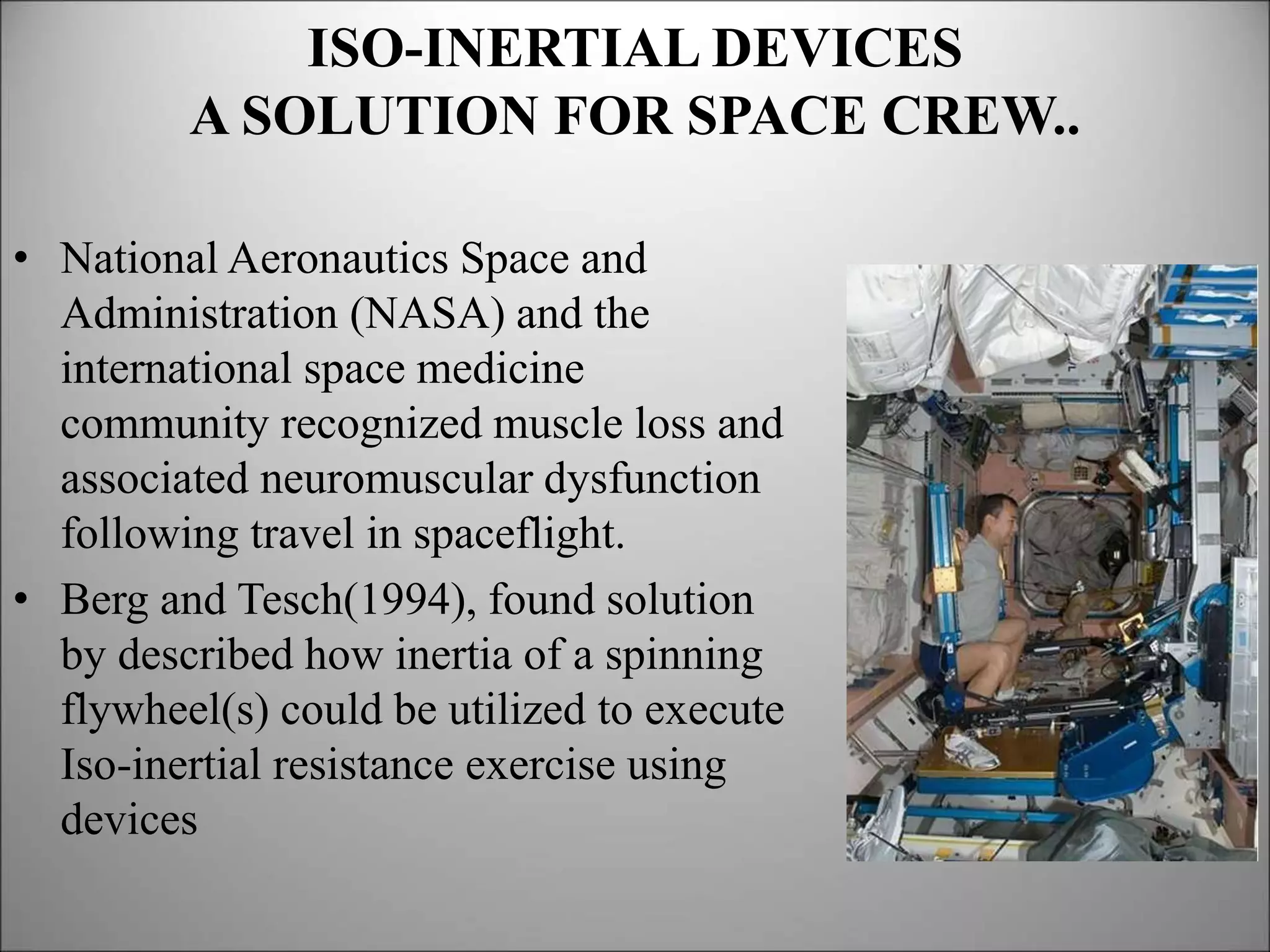 ISO-INERTIAL DEVICES
A SOLUTION FOR SPACE CREW..

• National Aeronautics Space and Administration (NASA) and the international space medicine community recognized muscle loss and associated neuromuscular dysfunction following travel in spaceflight.

• Berg and Tesch(1994), found solution by described how inertia of a spinning flywheel(s) could be utilized to execute Iso-inertial resistance exercise using devices